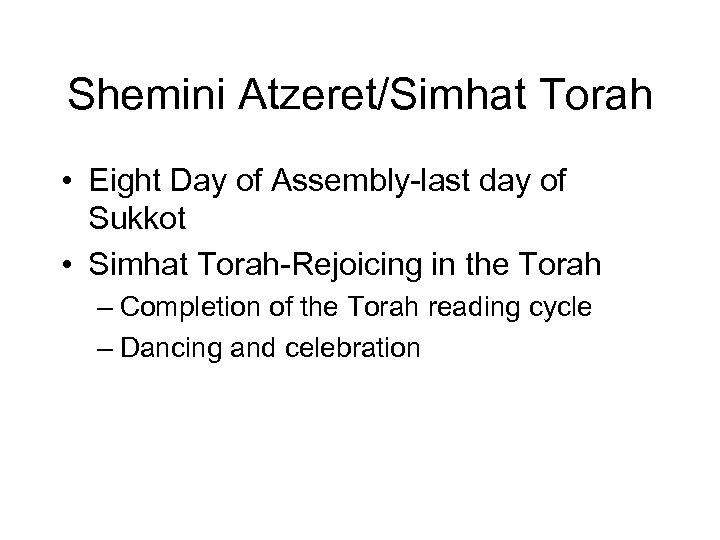 Shemini Atzeret/Simhat Torah

• Eight Day of Assembly-last day of Sukkot
• Simhat Torah-Rejoicing in the Torah
  – Completion of the Torah reading cycle
  – Dancing and celebration